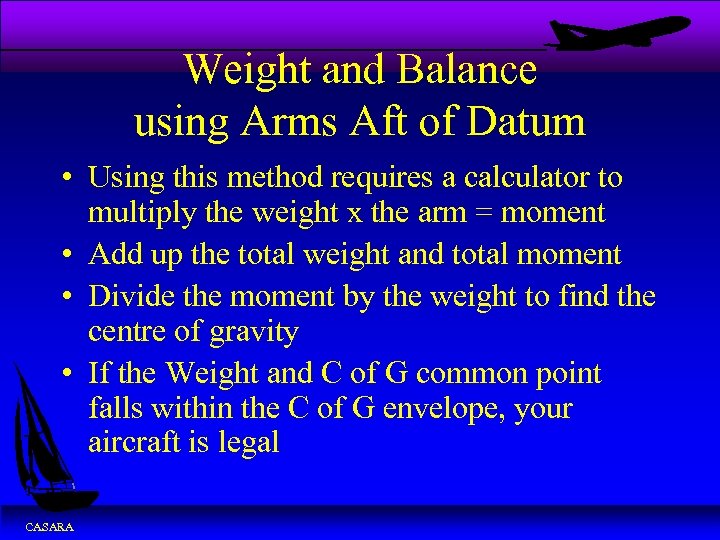 Weight and Balance using Arms Aft of Datum

• Using this method requires a calculator to multiply the weight x the arm = moment

• Add up the total weight and total moment

• Divide the moment by the weight to find the centre of gravity

• If the Weight and C of G common point falls within the C of G envelope, your aircraft is legal

CASARA